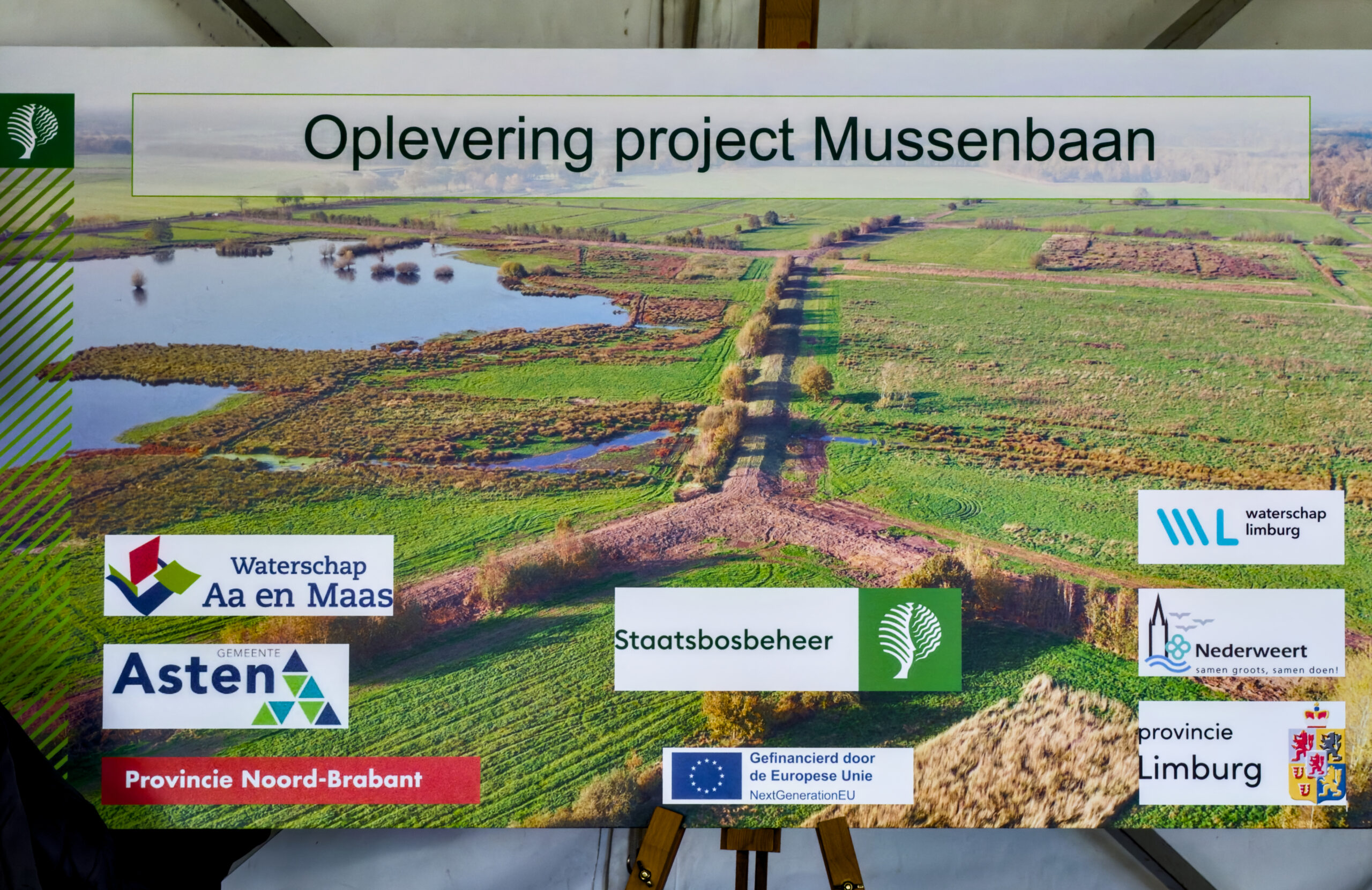 Oplevering project Mussenbaan

Waterschap Aa en Maas

GEMEENTE Asten

Provincie Noord-Brabant

Staatsbosbeheer

Gefinancierd door de Europese Unie NextGenerationEU

waterschap limburg

Nederweert samen groots, samen doen!

provincie Limburg